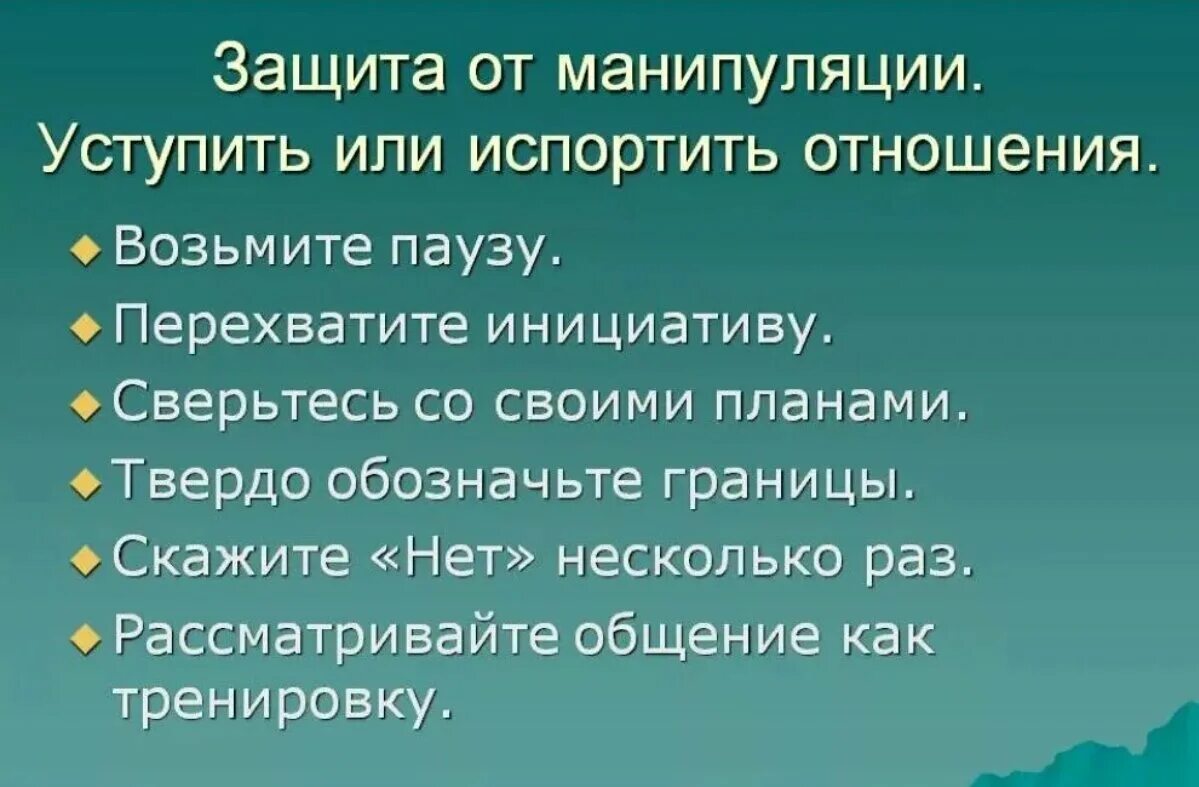 Защита от манипуляции. Уступить или испортить отношения.

Возьмите паузу.

Перехватите инициативу.

Сверьтесь со своими планами.

Твердо обозначьте границы.

Скажите «Нет» несколько раз.

Рассматривайте общение как тренировку.